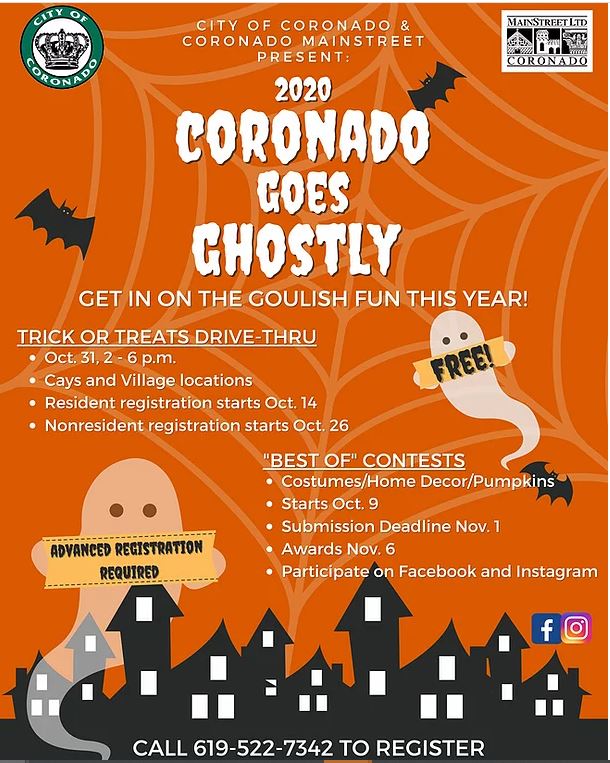 CITY OF CORONADO

CITY OF CORONADO & CORONADO MAINSTREET PRESENT:

MAINSTREET LTD CORONADO

2020 CORONADO GOES GHOSTLY

GET IN ON THE GOULISH FUN THIS YEAR!

TRICK OR TREATS DRIVE-THRU
• Oct. 31, 2 - 6 p.m.
• Cays and Village locations
• Resident registration starts Oct. 14
• Nonresident registration starts Oct. 26

FREE!

"BEST OF" CONTESTS
• Costumes/Home Decor/Pumpkins
• Starts Oct. 9
• Submission Deadline Nov. 1
• Awards Nov. 6
• Participate on Facebook and Instagram

ADVANCED REGISTRATION REQUIRED

CALL 619-522-7342 TO REGISTER